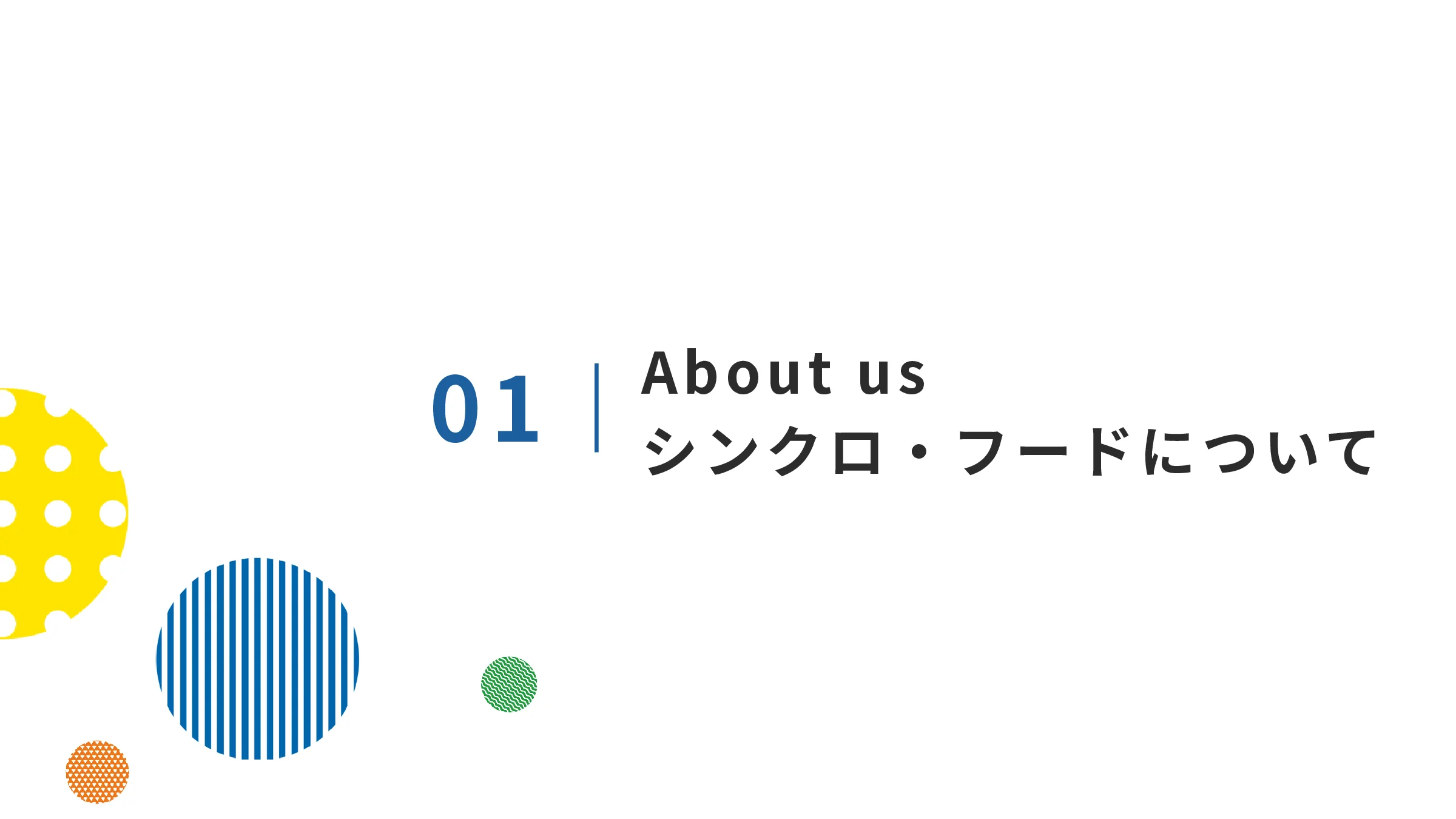 01

About us
シンクロ・フードについて